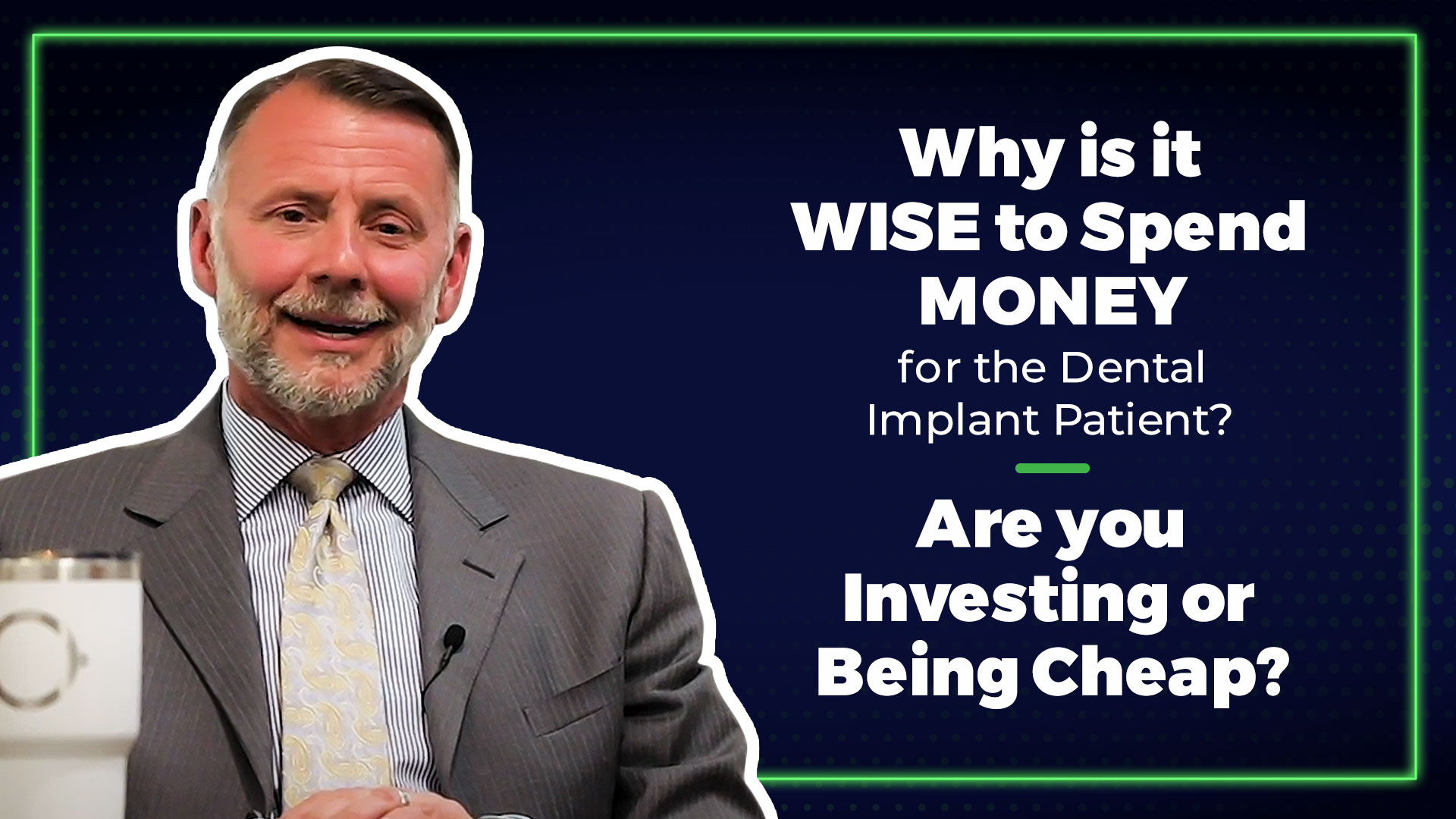 Why is it WISE to Spend MONEY for the Dental Implant Patient?

Are you Investing or Being Cheap?